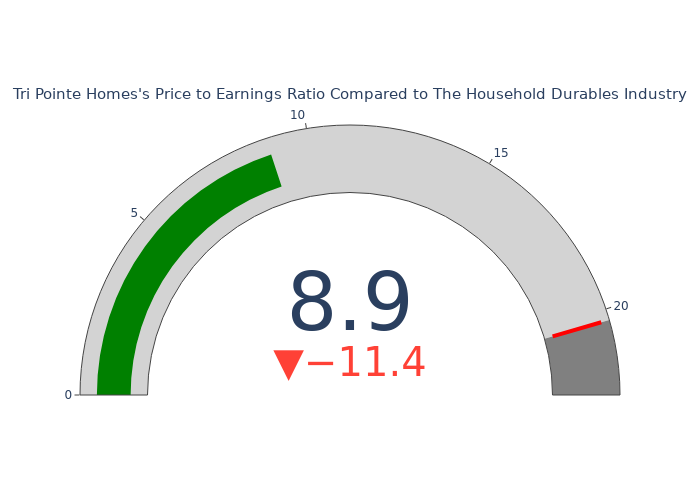 Tri Pointe Homes's Price to Earnings Ratio Compared to The Household Durables Industry

0
5
10
15
20

8.9

▼−11.4